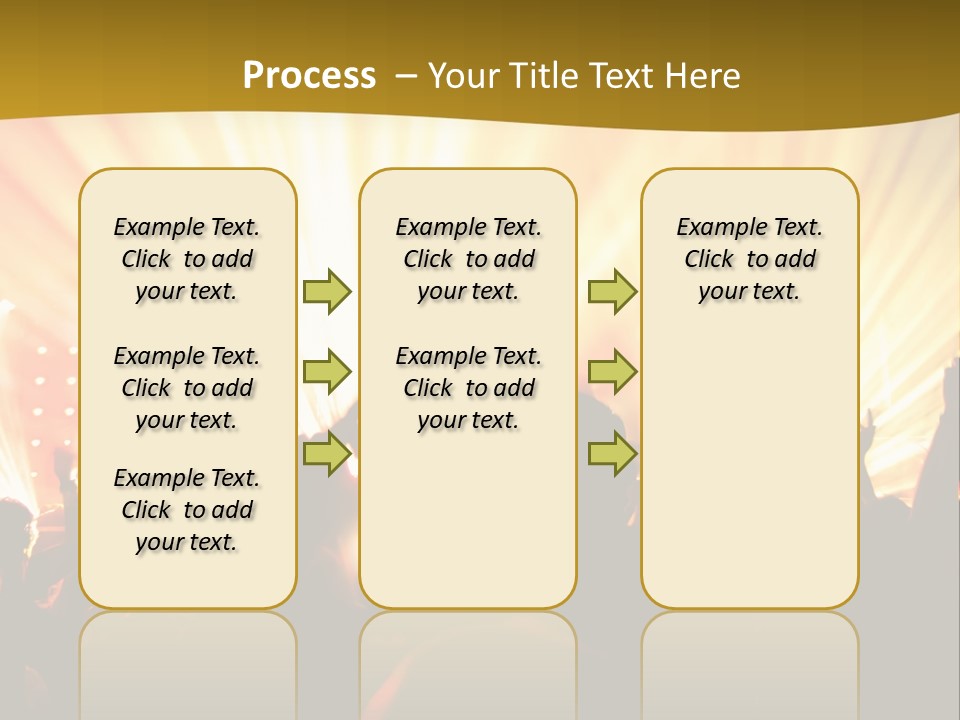 Process – Your Title Text Here

Example Text. Click to add your text.

Example Text. Click to add your text.

Example Text. Click to add your text.

Example Text. Click to add your text.

Example Text. Click to add your text.

Example Text. Click to add your text.